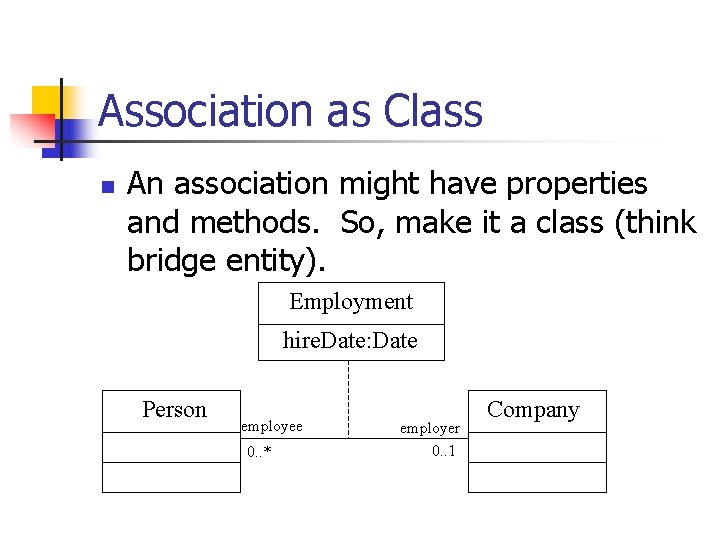 Association as Class

An association might have properties and methods. So, make it a class (think bridge entity).

Employment

hireDate:Date

Person

employee

0..*

employer

0..1

Company